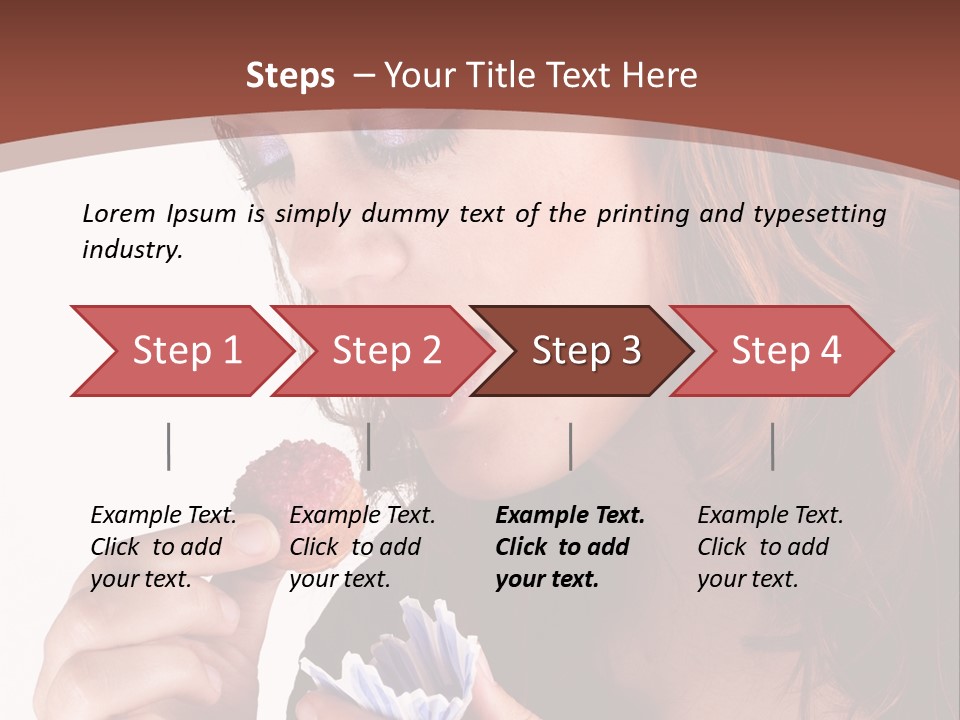 Steps – Your Title Text Here

Lorem Ipsum is simply dummy text of the printing and typesetting industry.

Step 1

Step 2

Step 3

Step 4

Example Text. Click to add your text.

Example Text. Click to add your text.

Example Text. Click to add your text.

Example Text. Click to add your text.